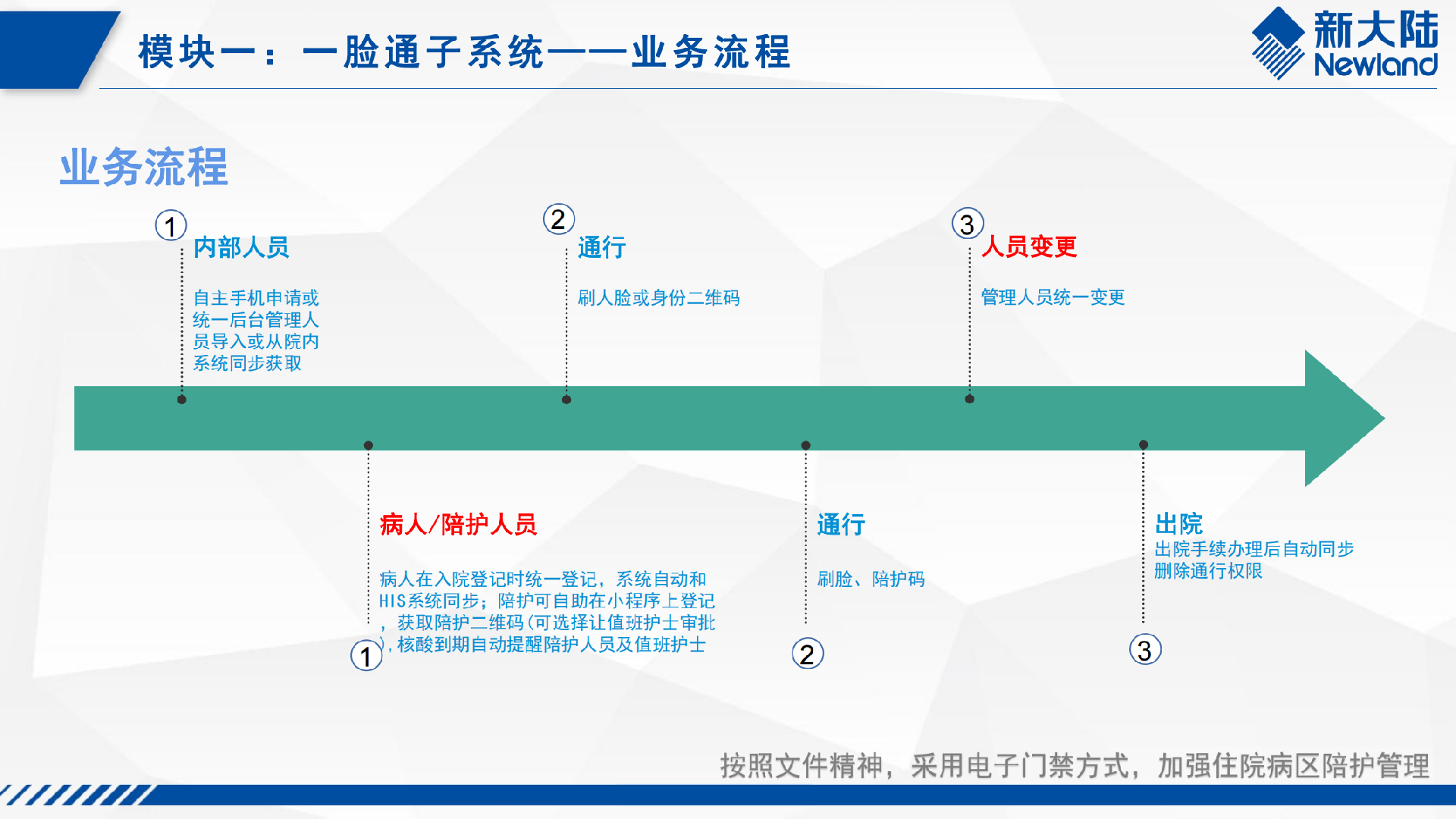 模块一：一脸通子系统——业务流程

新大陆
Newland

业务流程

1
内部人员
自主手机申请或统一后台管理人员导入或从院内系统同步获取

2
通行
刷人脸或身份二维码

3
人员变更
管理人员统一变更

病人/陪护人员
病人在入院登记时统一登记，系统自动和HIS系统同步；陪护可自助在小程序上登记，获取陪护二维码(可选择让值班护士审批)，核酸到期自动提醒陪护人员及值班护士
1

通行
刷脸、陪护码
2

出院
出院手续办理后自动同步删除通行权限
3

按照文件精神，采用电子门禁方式，加强住院病区陪护管理